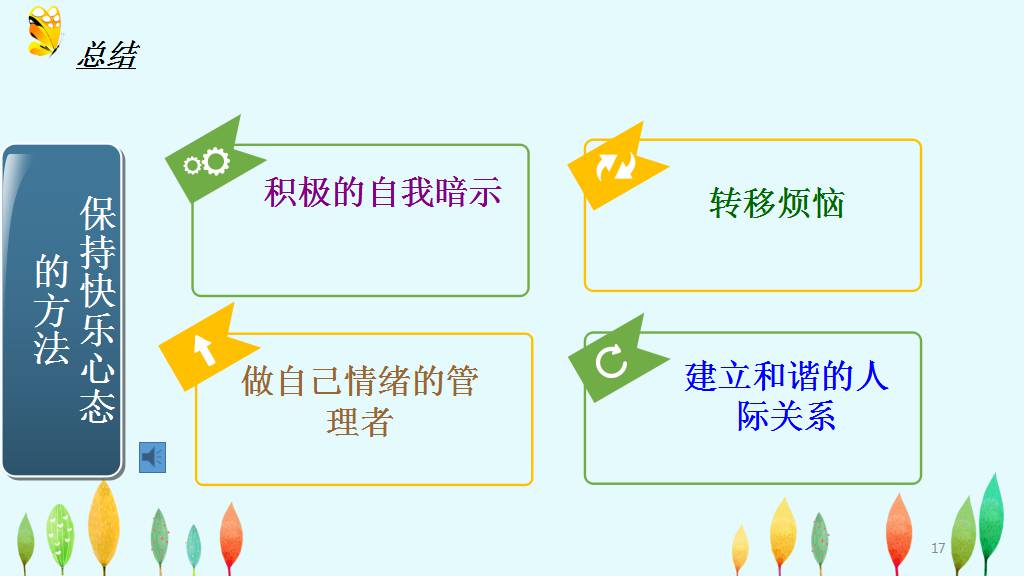 总结

保持快乐心态的方法

积极的自我暗示

转移烦恼

做自己情绪的管理者

建立和谐的人际关系

17